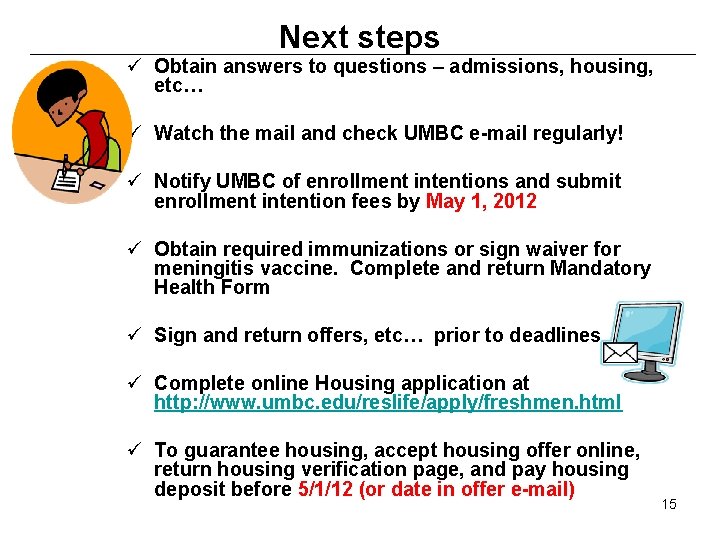 Next steps

✓ Obtain answers to questions – admissions, housing, etc…

✓ Watch the mail and check UMBC e-mail regularly!

✓ Notify UMBC of enrollment intentions and submit enrollment intention fees by May 1, 2012

✓ Obtain required immunizations or sign waiver for meningitis vaccine. Complete and return Mandatory Health Form

✓ Sign and return offers, etc… prior to deadlines

✓ Complete online Housing application at http://www.umbc.edu/reslife/apply/freshmen.html

✓ To guarantee housing, accept housing offer online, return housing verification page, and pay housing deposit before 5/1/12 (or date in offer e-mail)

15